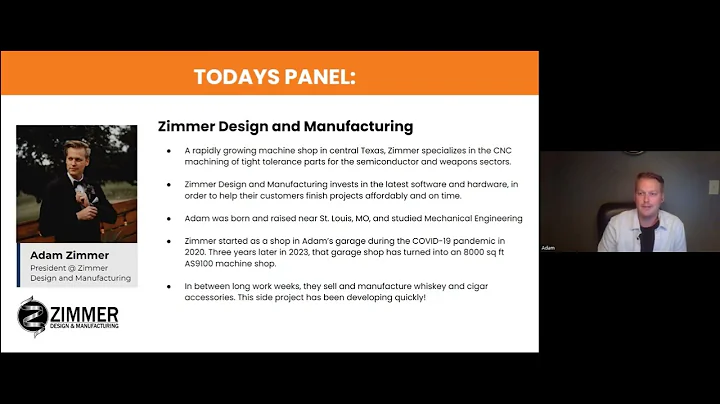 TODAYS PANEL:

Adam Zimmer
President @ Zimmer Design and Manufacturing

ZIMMER
DESIGN & MANUFACTURING

Zimmer Design and Manufacturing

- A rapidly growing machine shop in central Texas, Zimmer specializes in the CNC machining of tight tolerance parts for the semiconductor and weapons sectors.

- Zimmer Design and Manufacturing invests in the latest software and hardware, in order to help their customers finish projects affordably and on time.

- Adam was born and raised near St. Louis, MO, and studied Mechanical Engineering

- Zimmer started as a shop in Adam's garage during the COVID-19 pandemic in 2020. Three years later in 2023, that garage shop has turned into an 8000 sq ft AS9100 machine shop.

- In between long work weeks, they sell and manufacture whiskey and cigar accessories. This side project has been developing quickly!

Adam